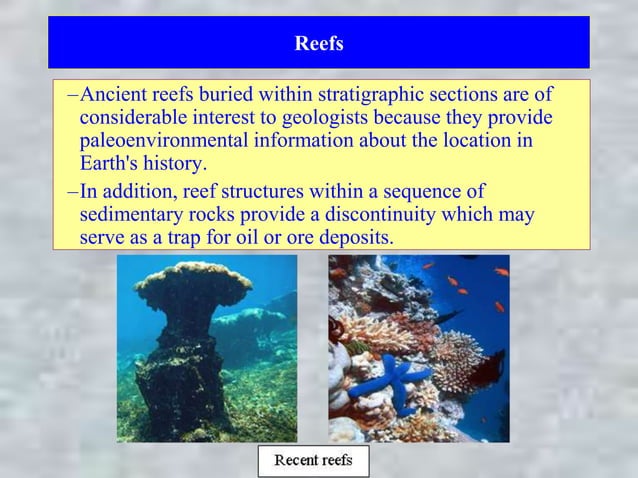 Reefs

–Ancient reefs buried within stratigraphic sections are of considerable interest to geologists because they provide paleoenvironmental information about the location in Earth's history.

–In addition, reef structures within a sequence of sedimentary rocks provide a discontinuity which may serve as a trap for oil or ore deposits.

Recent reefs